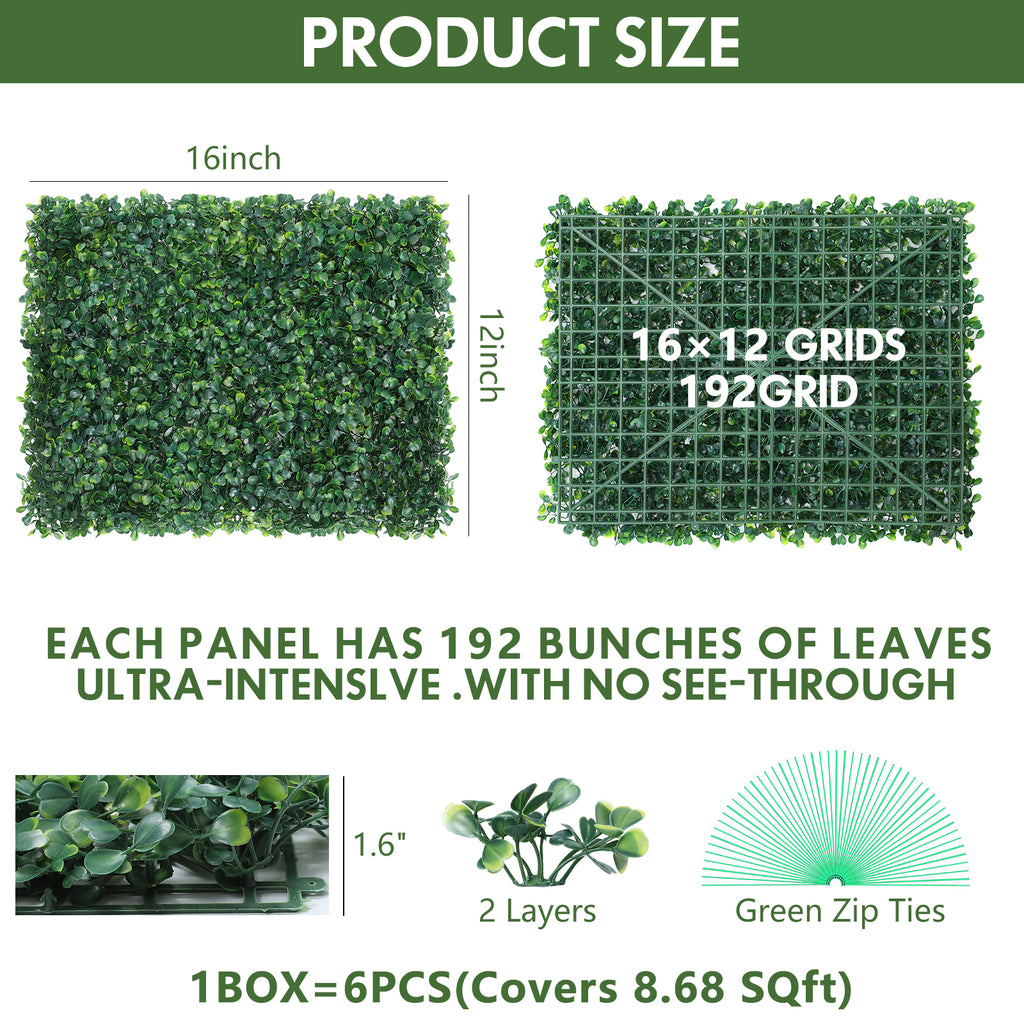 PRODUCT SIZE

16inch

12inch

16×12 GRIDS
192GRID

EACH PANEL HAS 192 BUNCHES OF LEAVES
ULTRA-INTENSLVE .WITH NO SEE-THROUGH

1.6"

2 Layers

Green Zip Ties

1BOX=6PCS(Covers 8.68 SQft)